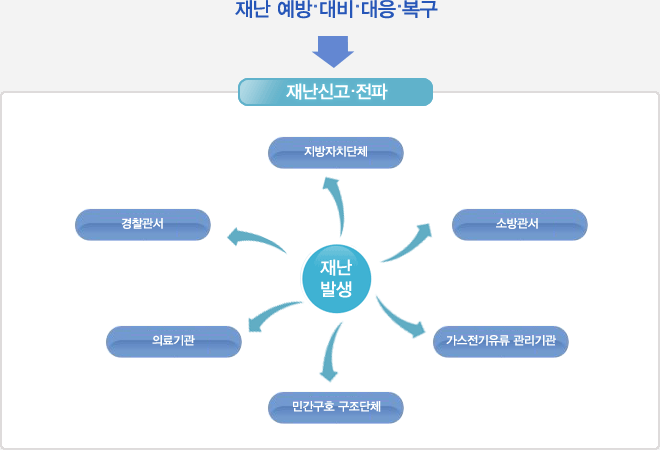 재난 예방·대비·대응·복구

재난신고·전파

지방자치단체

경찰관서

소방관서

재난 발생

의료기관

가스전기유류 관리기관

민간구호 구조단체